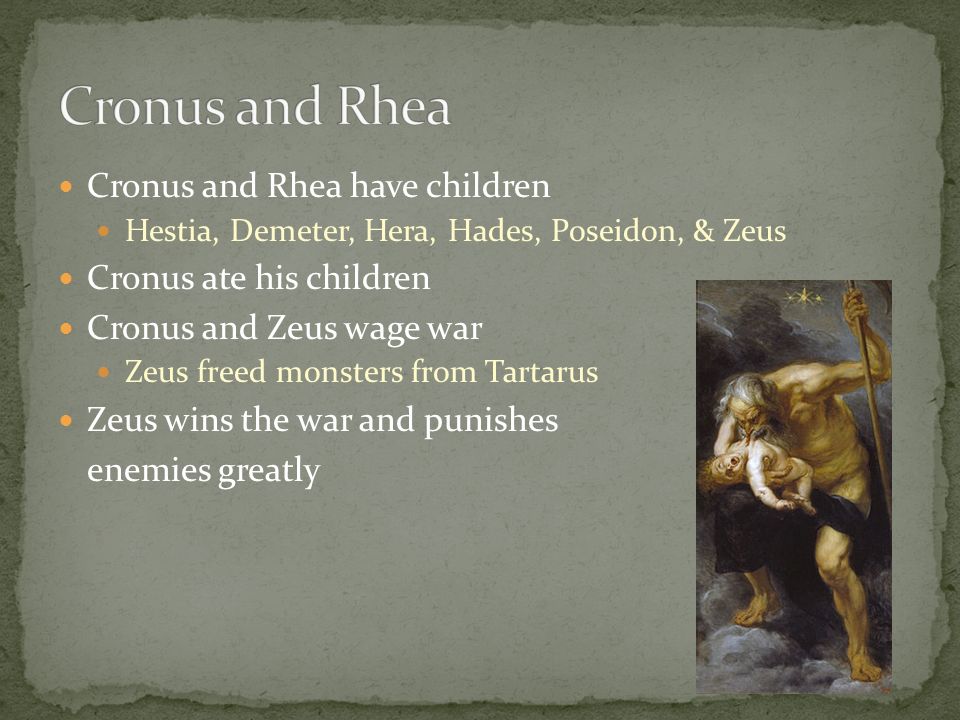 Cronus and Rhea

- Cronus and Rhea have children
  - Hestia, Demeter, Hera, Hades, Poseidon, & Zeus
- Cronus ate his children
- Cronus and Zeus wage war
  - Zeus freed monsters from Tartarus
- Zeus wins the war and punishes enemies greatly